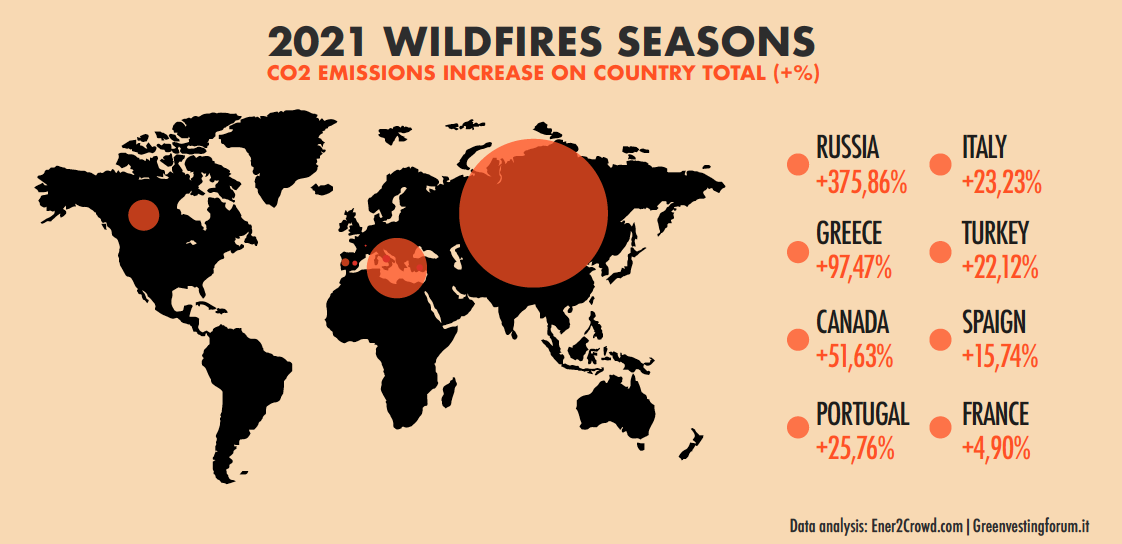 2021 WILDFIRES SEASONS

CO2 EMISSIONS INCREASE ON COUNTRY TOTAL (+%)

RUSSIA
+375,86%

GREECE
+97,47%

CANADA
+51,63%

PORTUGAL
+25,76%

ITALY
+23,23%

TURKEY
+22,12%

SPAIGN
+15,74%

FRANCE
+4,90%

Data analysis: Ener2Crowd.com | Greenvestingforum.it